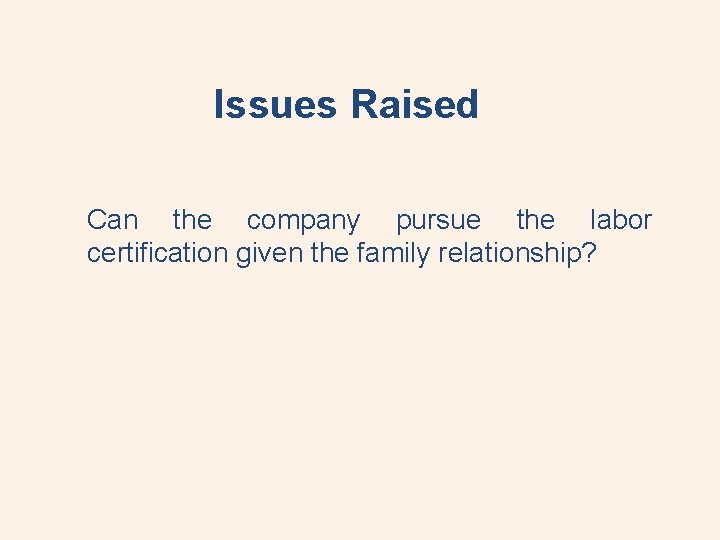 Issues Raised

Can the company pursue the labor certification given the family relationship?